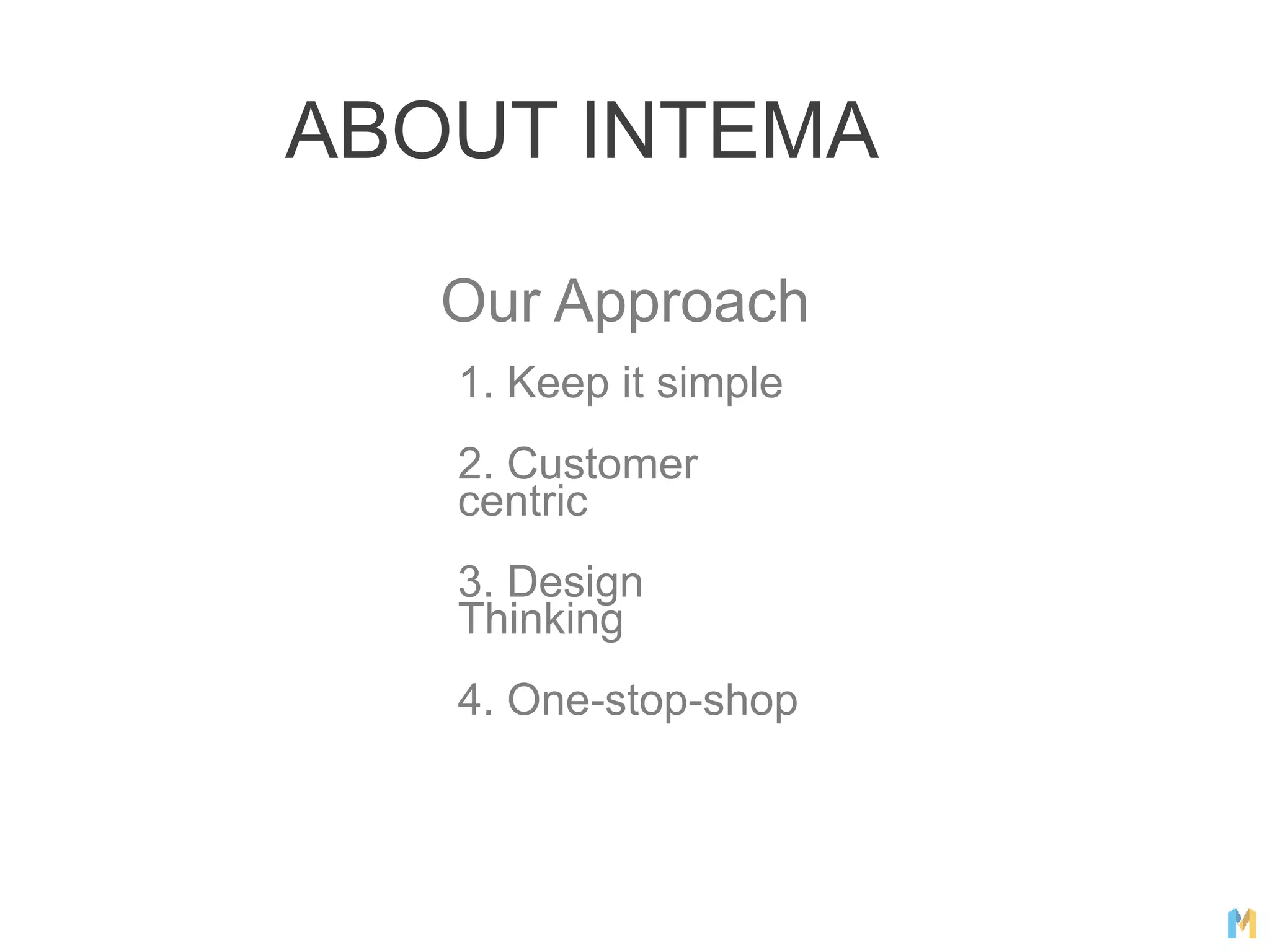 ABOUT INTEMA

Our Approach

1. Keep it simple

2. Customer centric

3. Design Thinking

4. One-stop-shop

M